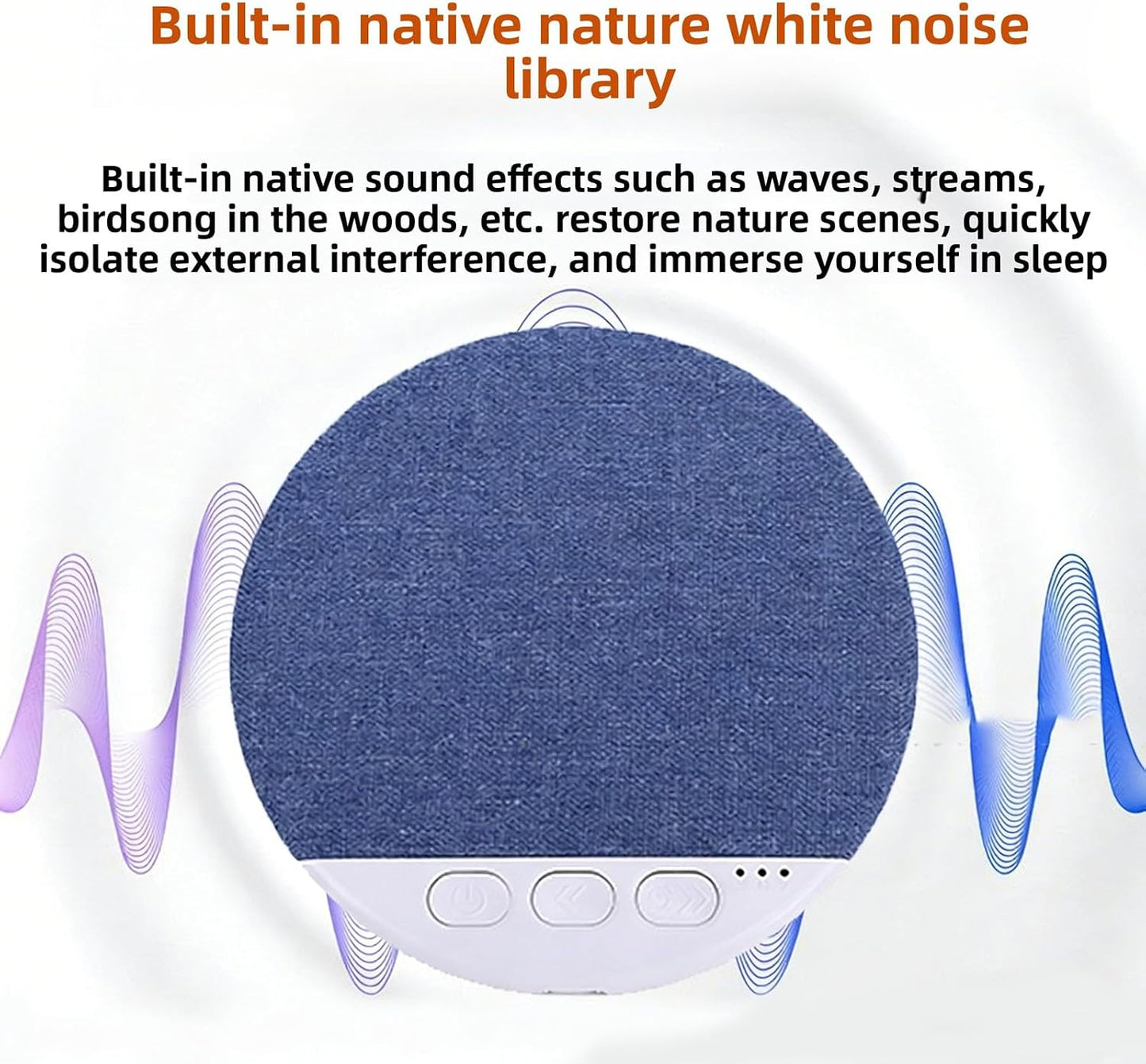 Built-in native nature white noise library

Built-in native sound effects such as waves, streams, birdsong in the woods, etc. restore nature scenes, quickly isolate external interference, and immerse yourself in sleep